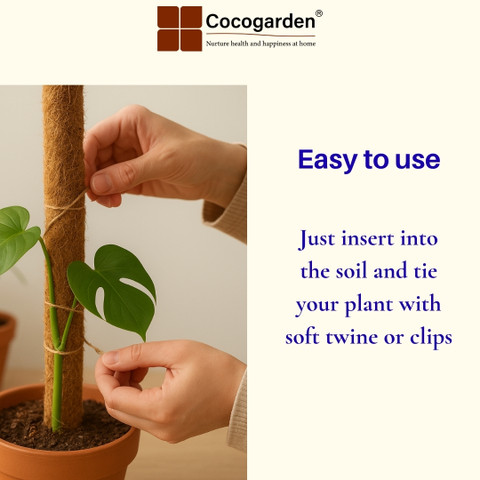 Cocogarden®
Nurture health and happiness at home

Easy to use

Just insert into the soil and tie your plant with soft twine or clips